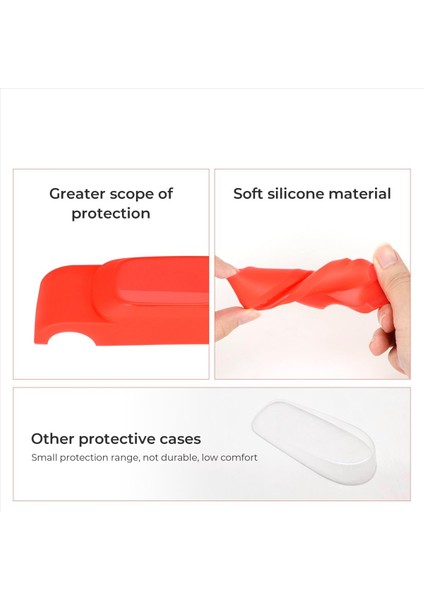 Greater scope of protection

Soft silicone material

Other protective cases

Small protection range, not durable, low comfort